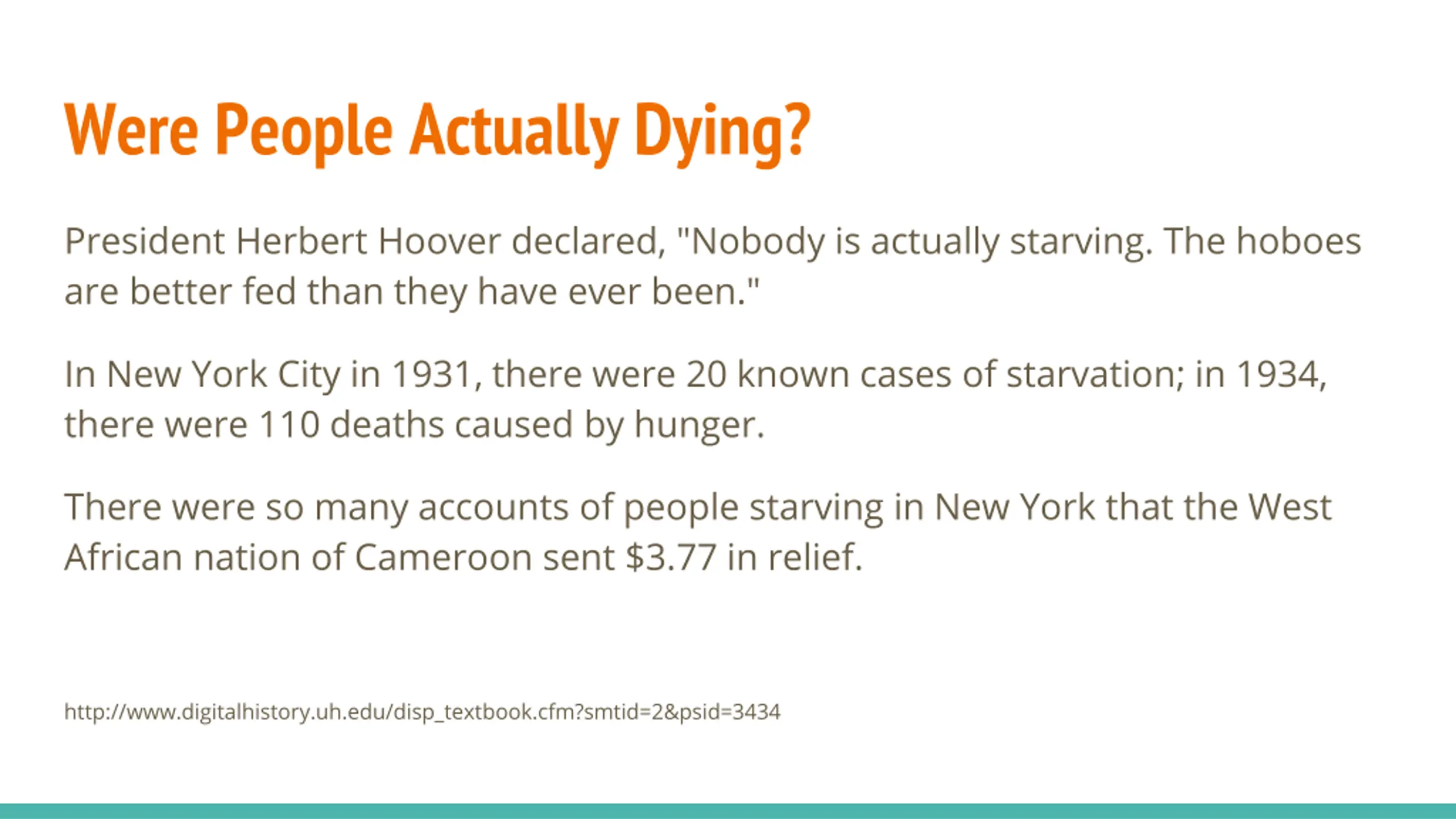 Were People Actually Dying?

President Herbert Hoover declared, "Nobody is actually starving. The hoboes are better fed than they have ever been."

In New York City in 1931, there were 20 known cases of starvation; in 1934, there were 110 deaths caused by hunger.

There were so many accounts of people starving in New York that the West African nation of Cameroon sent \$3.77 in relief.

http://www.digitalhistory.uh.edu/disp_textbook.cfm?smtid=2&psid=3434